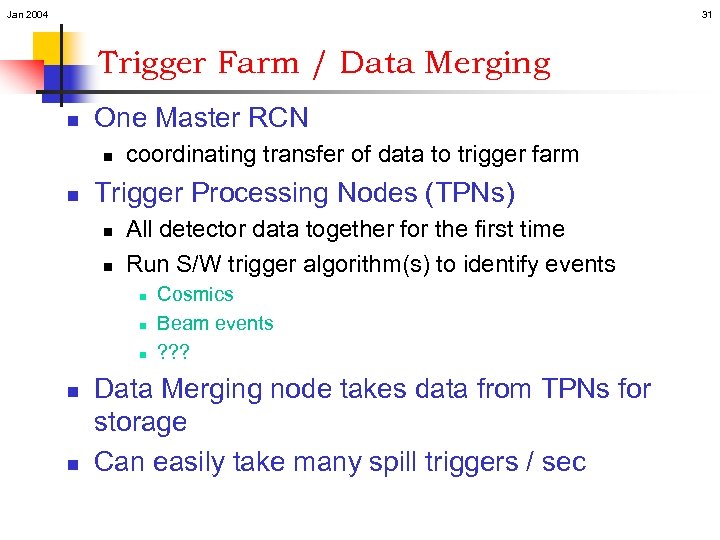 Jan 2004

31

Trigger Farm / Data Merging

- One Master RCN
  - coordinating transfer of data to trigger farm
- Trigger Processing Nodes (TPNs)
  - All detector data together for the first time
  - Run S/W trigger algorithm(s) to identify events
    - Cosmics
    - Beam events
    - ???
- Data Merging node takes data from TPNs for storage
- Can easily take many spill triggers / sec